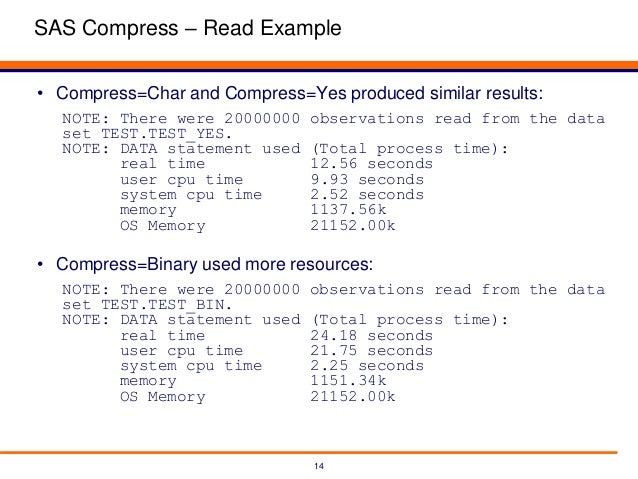 SAS Compress – Read Example

• Compress=Char and Compress=Yes produced similar results:

NOTE: There were 20000000 observations read from the data set TEST.TEST_YES.
NOTE: DATA statement used (Total process time):
real time 12.56 seconds
user cpu time 9.93 seconds
system cpu time 2.52 seconds
memory 1137.56k
OS Memory 21152.00k

• Compress=Binary used more resources:

NOTE: There were 20000000 observations read from the data set TEST.TEST_BIN.
NOTE: DATA statement used (Total process time):
real time 24.18 seconds
user cpu time 21.75 seconds
system cpu time 2.25 seconds
memory 1151.34k
OS Memory 21152.00k

14